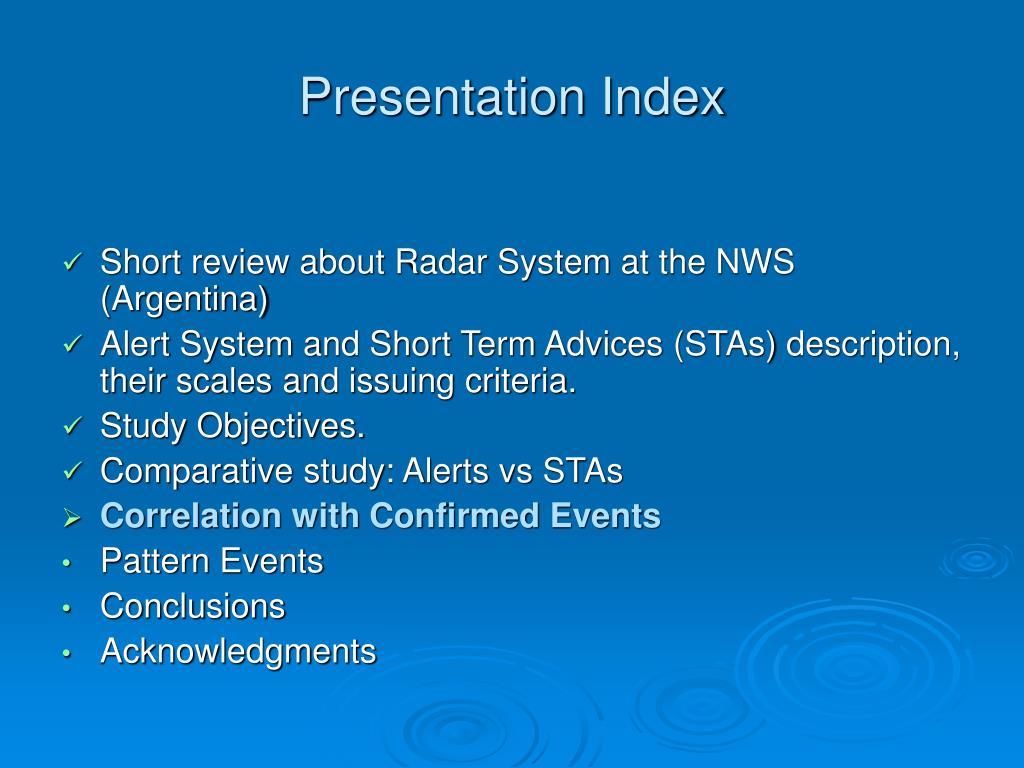 Presentation Index

✓ Short review about Radar System at the NWS (Argentina)
✓ Alert System and Short Term Advices (STAs) description, their scales and issuing criteria.
✓ Study Objectives.
✓ Comparative study: Alerts vs STAs
➢ Correlation with Confirmed Events
• Pattern Events
• Conclusions
• Acknowledgments